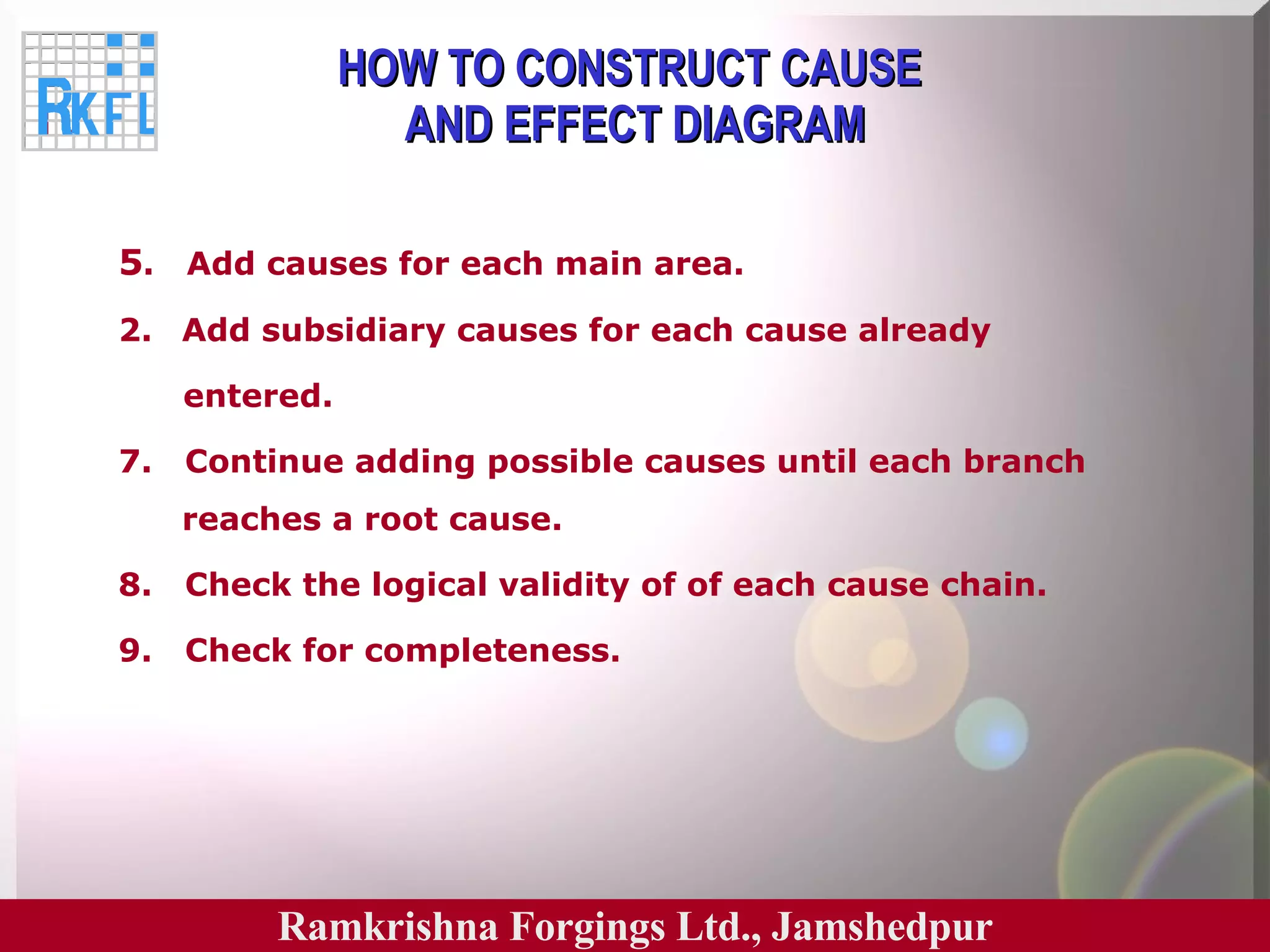 RKFL

HOW TO CONSTRUCT CAUSE AND EFFECT DIAGRAM

5. Add causes for each main area.

2. Add subsidiary causes for each cause already entered.

7. Continue adding possible causes until each branch reaches a root cause.

8. Check the logical validity of of each cause chain.

9. Check for completeness.

Ramkrishna Forgings Ltd., Jamshedpur